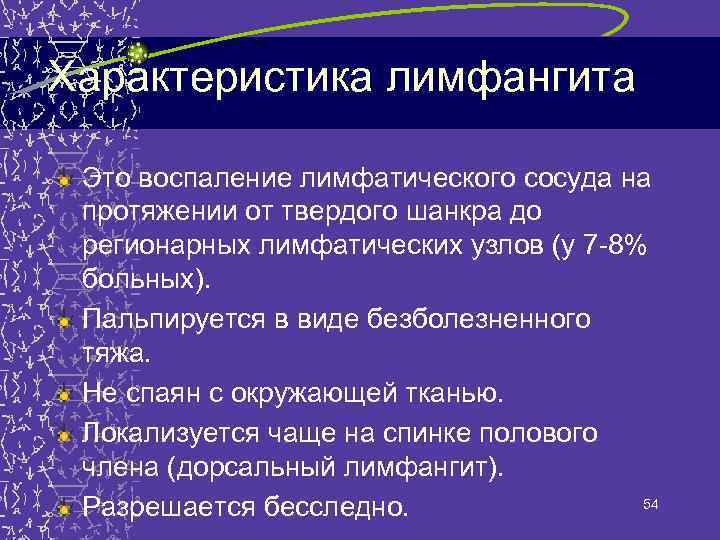 Характеристика лимфангита

Это воспаление лимфатического сосуда на протяжении от твердого шанкра до регионарных лимфатических узлов (у 7-8% больных).

Пальпируется в виде безболезненного тяжа.

Не спаян с окружающей тканью.

Локализуется чаще на спинке полового члена (дорсальный лимфангит).

Разрешается бесследно.

54